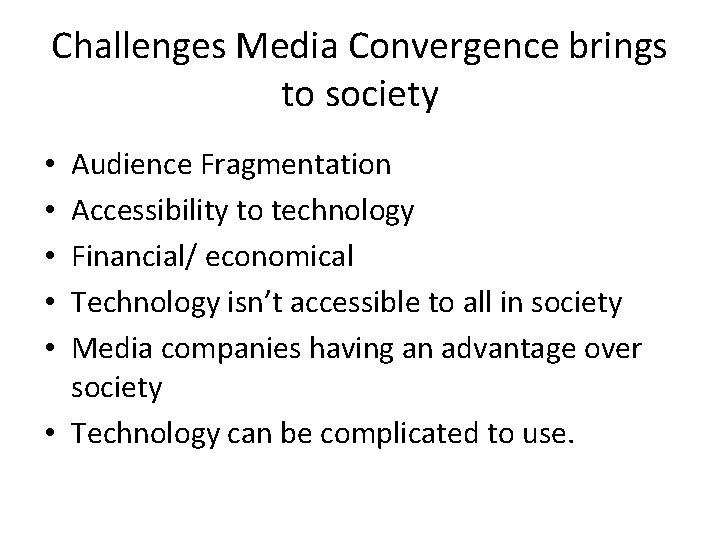 Challenges Media Convergence brings to society

• Audience Fragmentation
• Accessibility to technology
• Financial/ economical
• Technology isn't accessible to all in society
• Media companies having an advantage over society
• Technology can be complicated to use.